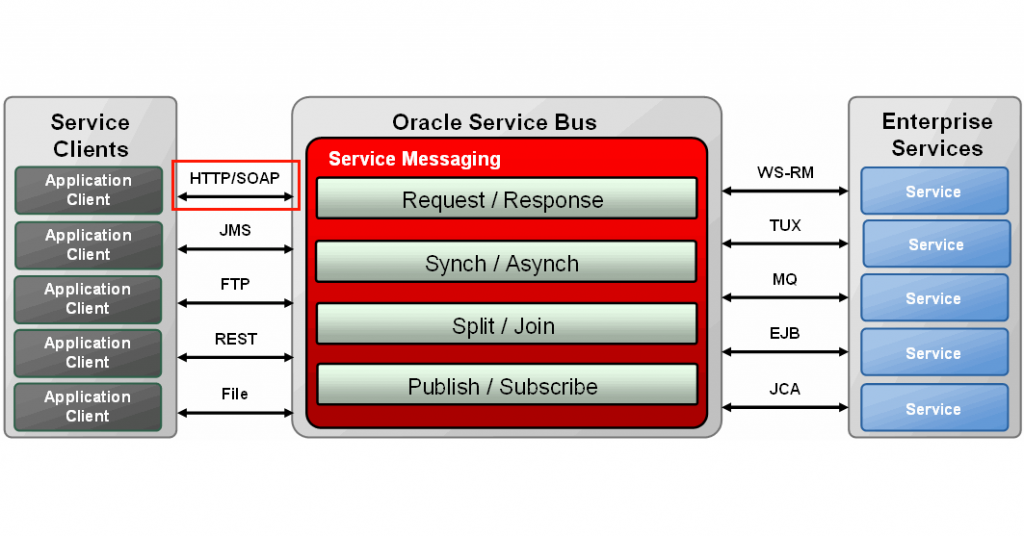 Service Clients

Application Client

Application Client

Application Client

Application Client

Application Client

HTTP/SOAP

JMS

FTP

REST

File

Oracle Service Bus

Service Messaging

Request / Response

Synch / Asynch

Split / Join

Publish / Subscribe

WS-RM

TUX

MQ

EJB

JCA

Enterprise Services

Service

Service

Service

Service

Service